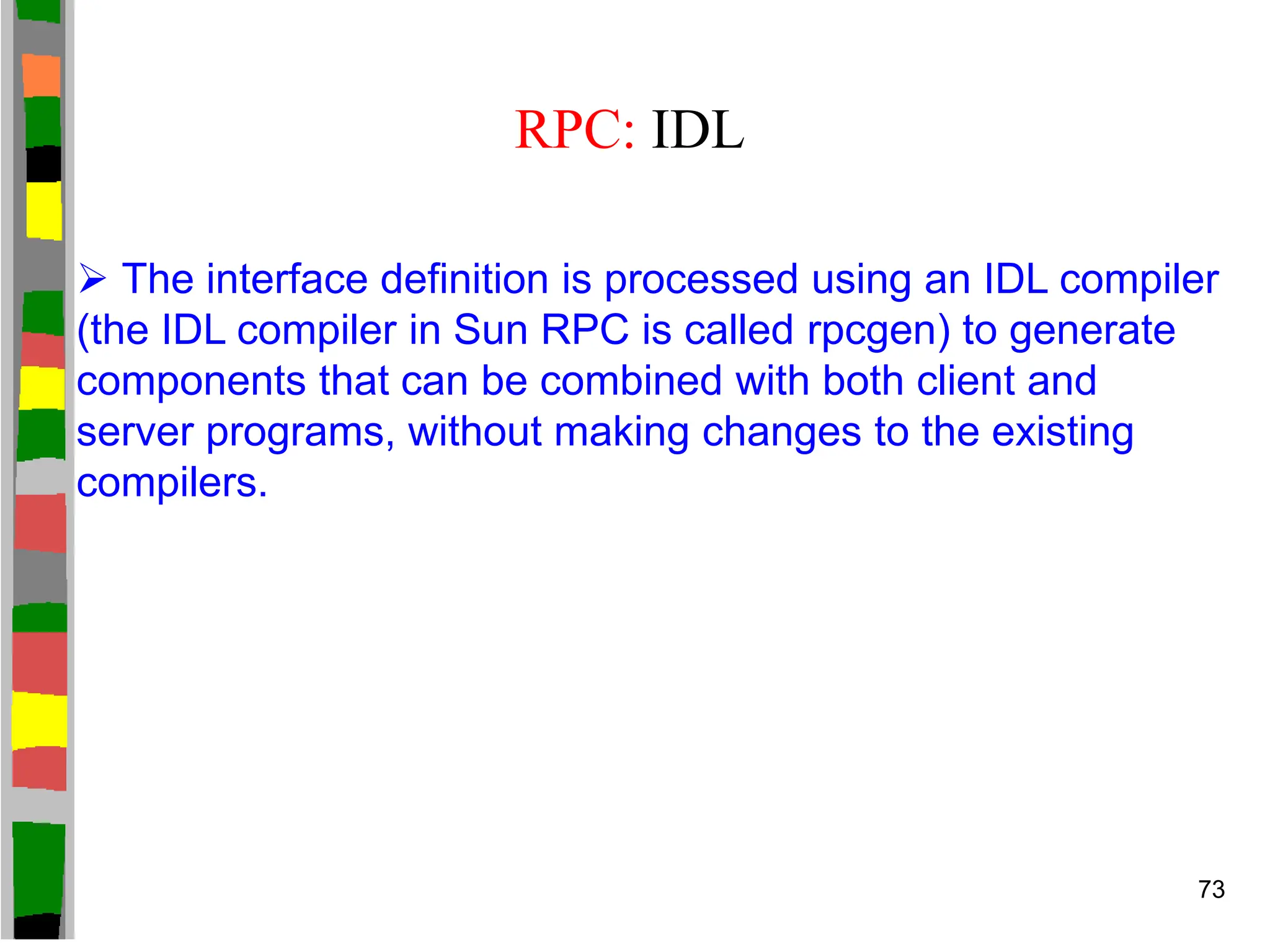 RPC: IDL

➢ The interface definition is processed using an IDL compiler (the IDL compiler in Sun RPC is called rpcgen) to generate components that can be combined with both client and server programs, without making changes to the existing compilers.

73